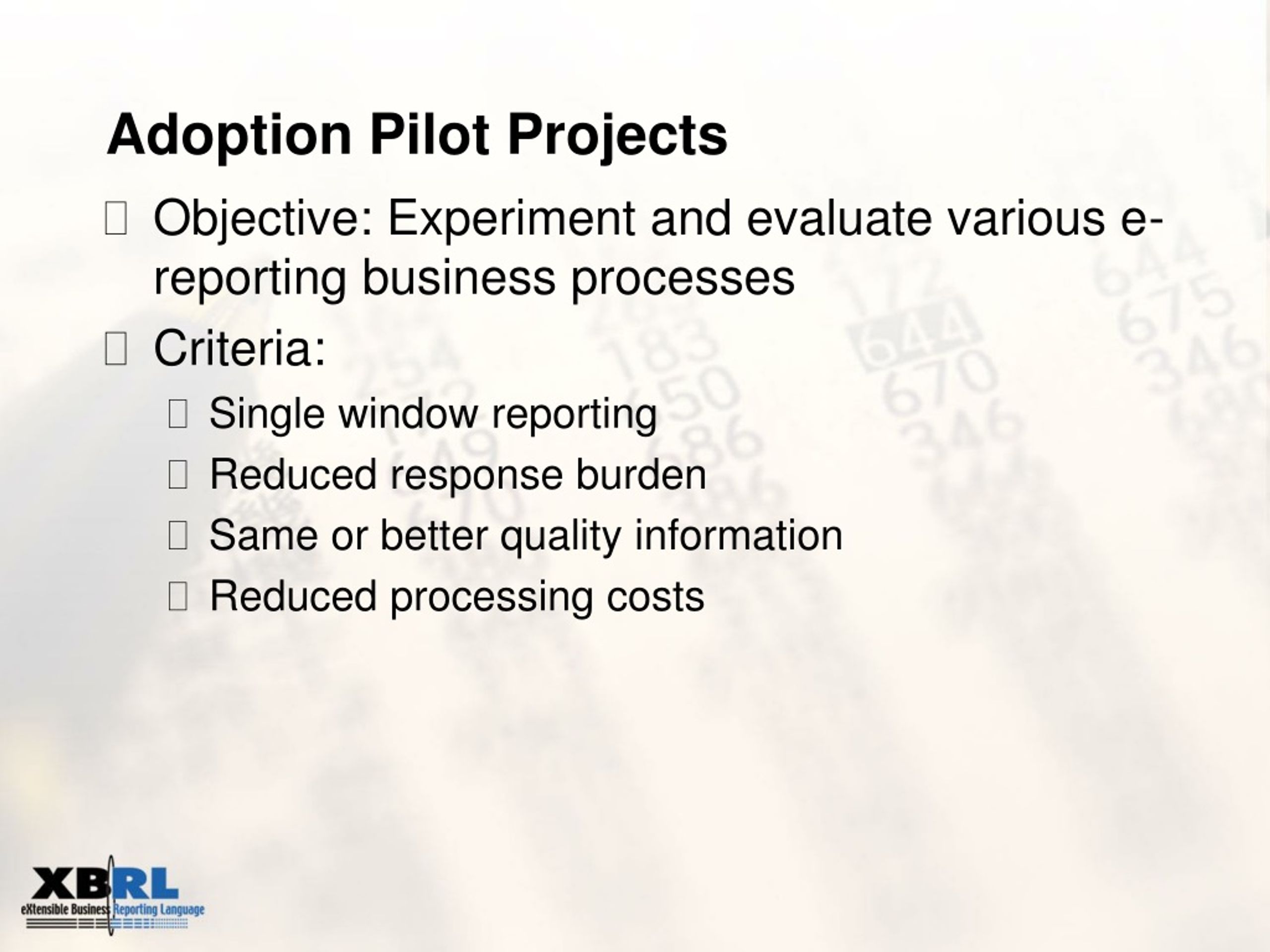 Adoption Pilot Projects

Objective: Experiment and evaluate various e-reporting business processes

Criteria:

Single window reporting

Reduced response burden

Same or better quality information

Reduced processing costs

XBRL
eXtensible Business Reporting Language